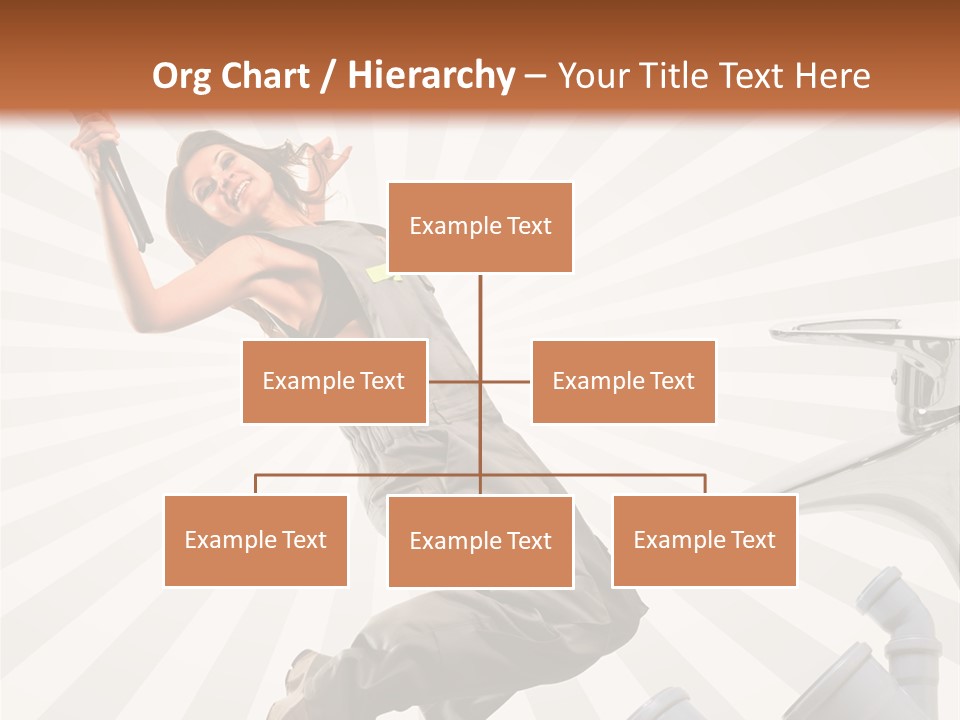 Org Chart / Hierarchy – Your Title Text Here

Example Text

Example Text

Example Text

Example Text

Example Text

Example Text